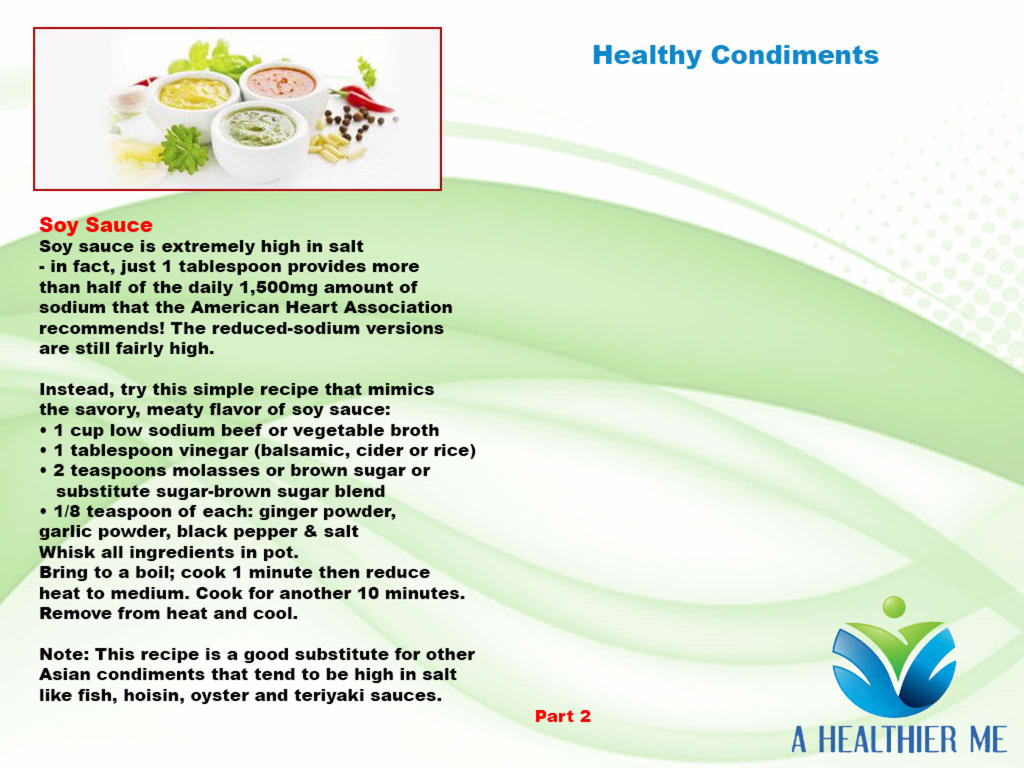 Healthy Condiments

Soy Sauce
Soy sauce is extremely high in salt - in fact, just 1 tablespoon provides more than half of the daily 1,500mg amount of sodium that the American Heart Association recommends! The reduced-sodium versions are still fairly high.

Instead, try this simple recipe that mimics the savory, meaty flavor of soy sauce:
• 1 cup low sodium beef or vegetable broth
• 1 tablespoon vinegar (balsamic, cider or rice)
• 2 teaspoons molasses or brown sugar or substitute sugar-brown sugar blend
• 1/8 teaspoon of each: ginger powder, garlic powder, black pepper & salt
Whisk all ingredients in pot.
Bring to a boil; cook 1 minute then reduce heat to medium. Cook for another 10 minutes. Remove from heat and cool.

Note: This recipe is a good substitute for other Asian condiments that tend to be high in salt like fish, hoisin, oyster and teriyaki sauces.

Part 2

A HEALTHIER ME